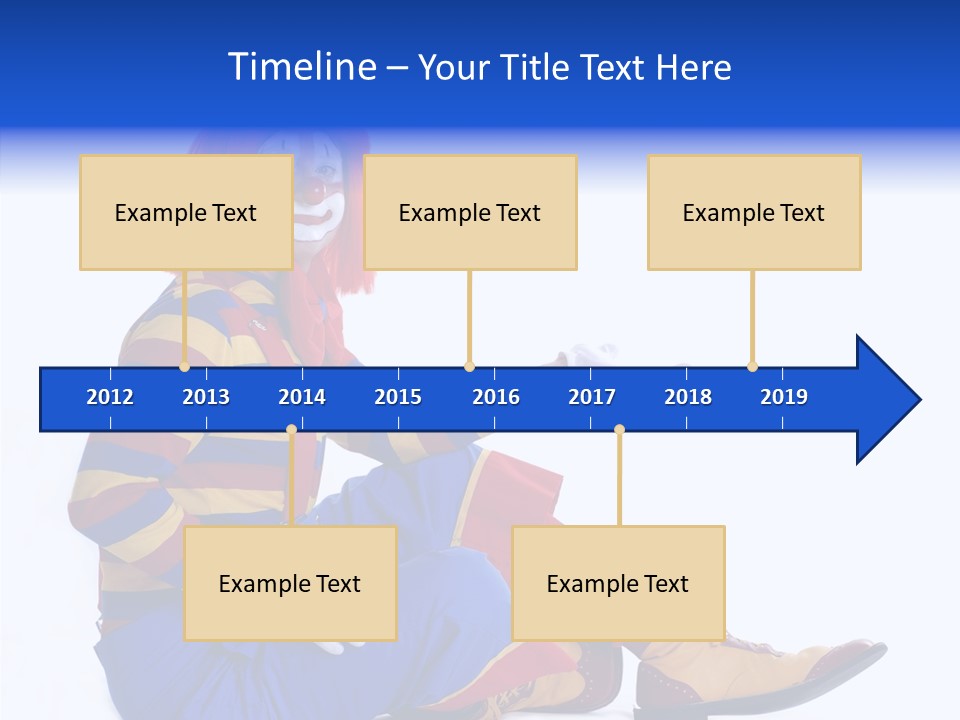 Timeline – Your Title Text Here

Example Text

Example Text

Example Text

2012 2013 2014 2015 2016 2017 2018 2019

Example Text

Example Text